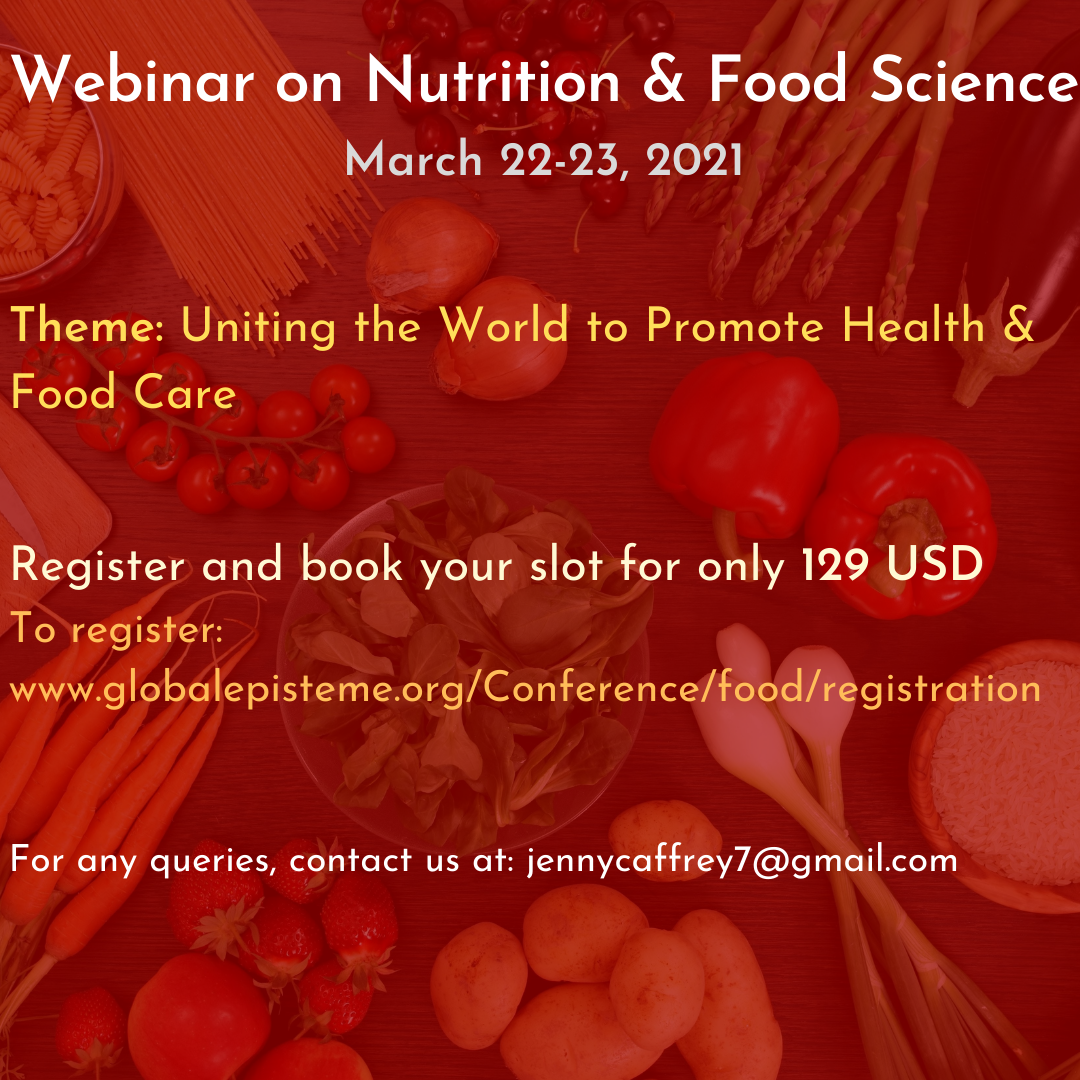 Webinar on Nutrition & Food Science
March 22-23, 2021

Theme: Uniting the World to Promote Health & Food Care

Register and book your slot for only 129 USD
To register:
www.globalepisteme.org/Conference/food/registration

For any queries, contact us at: jennycaffrey7@gmail.com